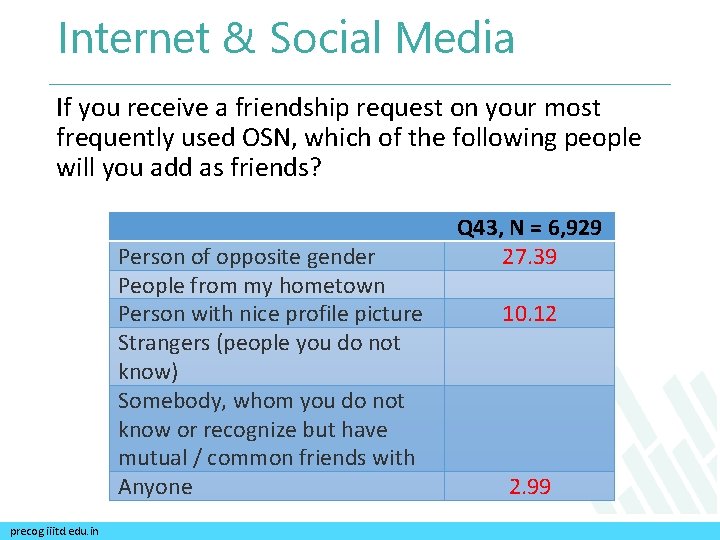 Internet & Social Media

If you receive a friendship request on your most frequently used OSN, which of the following people will you add as friends?

| | Q43, N = 6,929 |
|---|---|
| Person of opposite gender | 27.39 |
| People from my hometown | |
| Person with nice profile picture | 10.12 |
| Strangers (people you do not know) | |
| Somebody, whom you do not know or recognize but have mutual / common friends with | |
| Anyone | 2.99 |

precog.iiitd.edu.in